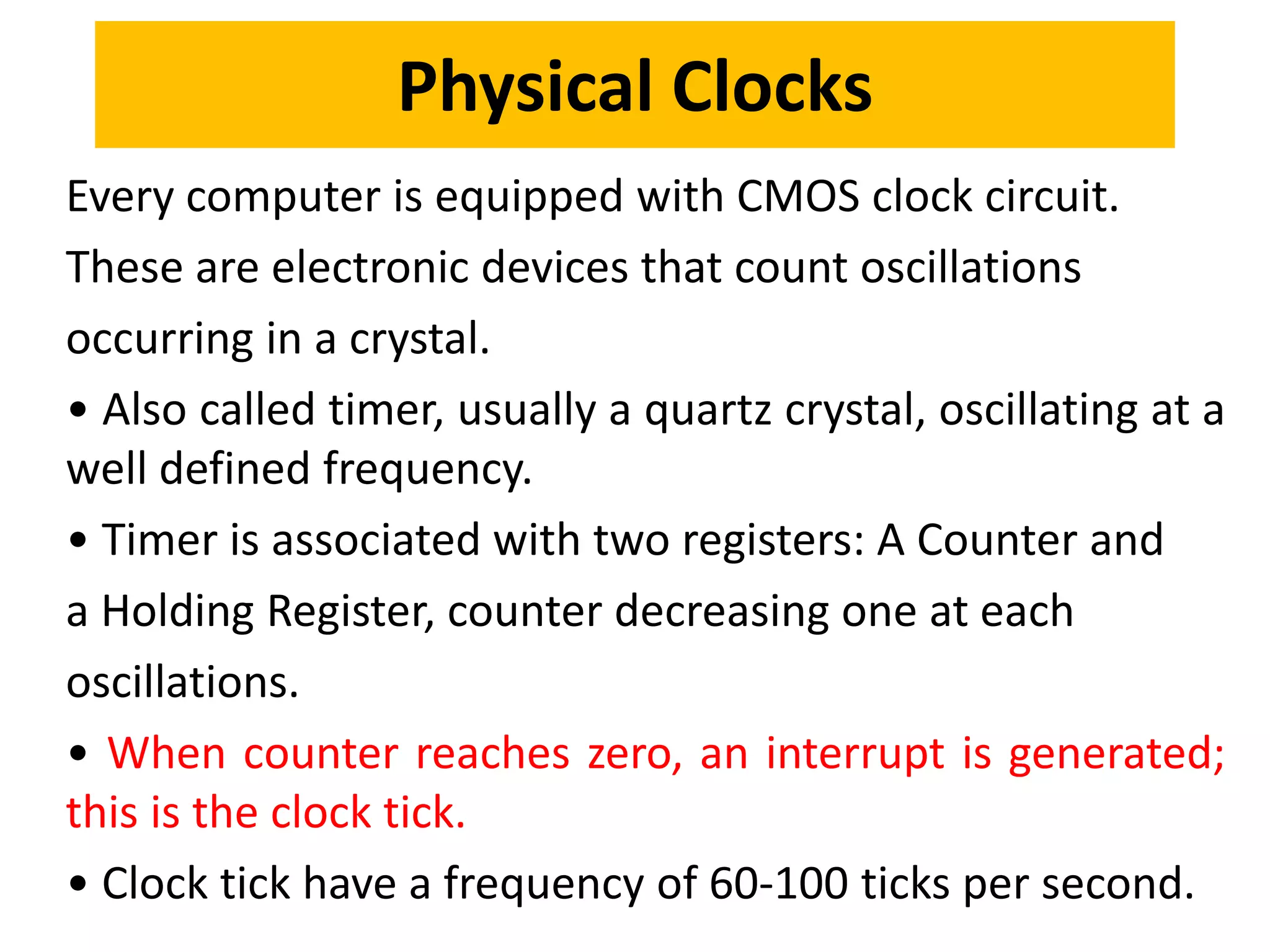 Physical Clocks

Every computer is equipped with CMOS clock circuit. These are electronic devices that count oscillations occurring in a crystal.

• Also called timer, usually a quartz crystal, oscillating at a well defined frequency.

• Timer is associated with two registers: A Counter and a Holding Register, counter decreasing one at each oscillations.

• When counter reaches zero, an interrupt is generated; this is the clock tick.

• Clock tick have a frequency of 60-100 ticks per second.